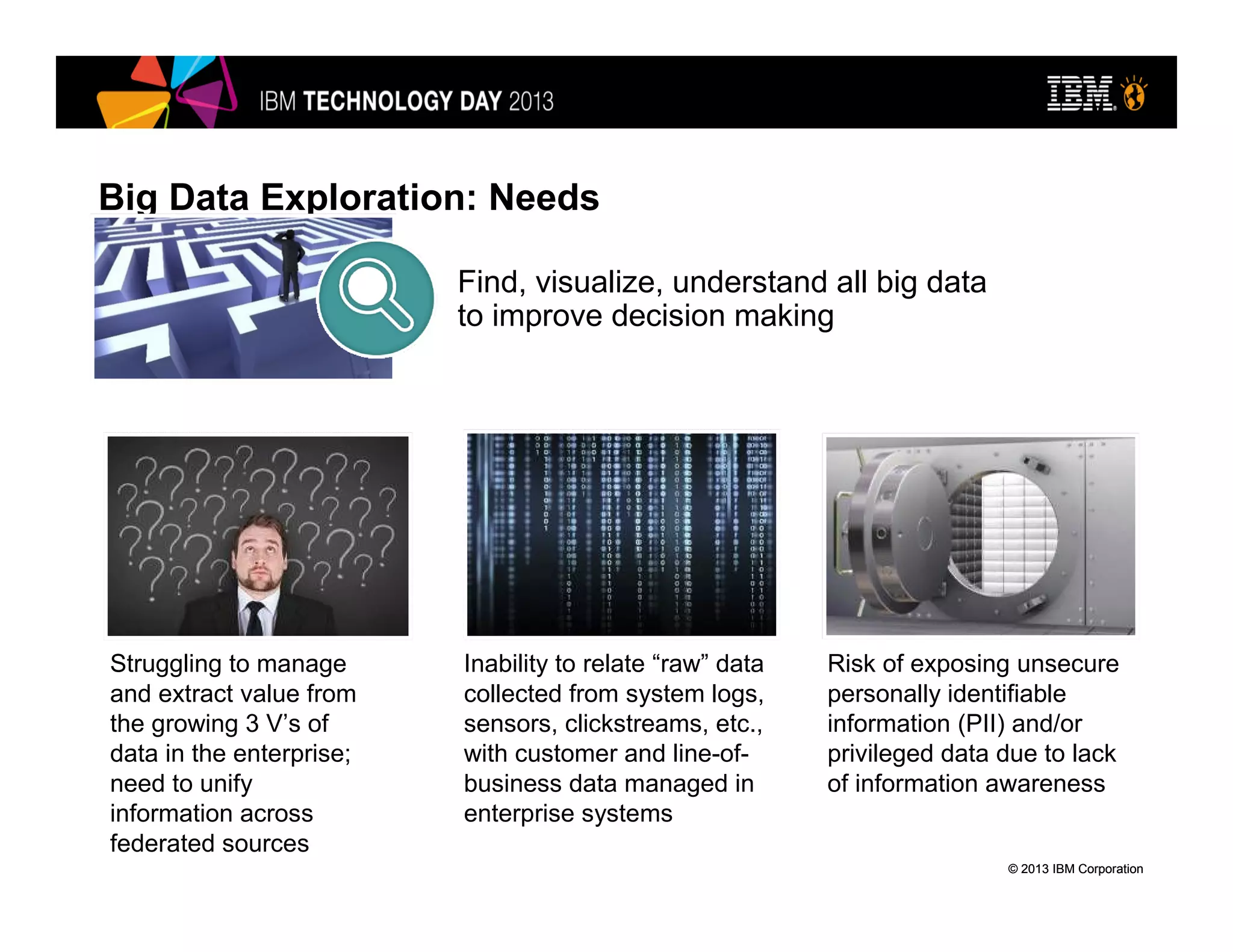 IBM TECHNOLOGY DAY 2013

IBM

Big Data Exploration: Needs

Find, visualize, understand all big data to improve decision making

Struggling to manage and extract value from the growing 3 V's of data in the enterprise; need to unify information across federated sources

Inability to relate "raw" data collected from system logs, sensors, clickstreams, etc., with customer and line-of-business data managed in enterprise systems

Risk of exposing unsecure personally identifiable information (PII) and/or privileged data due to lack of information awareness

© 2013 IBM Corporation